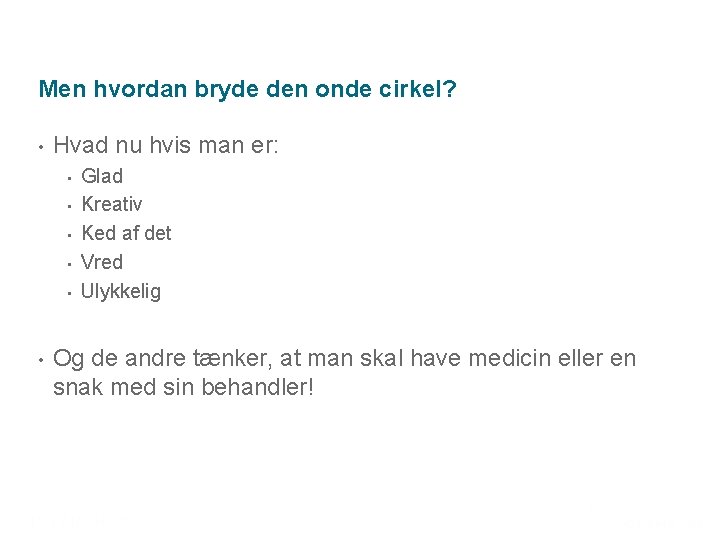 Men hvordan bryde den onde cirkel?

• Hvad nu hvis man er:
  • Glad
  • Kreativ
  • Ked af det
  • Vred
  • Ulykkelig

• Og de andre tænker, at man skal have medicin eller en snak med sin behandler!